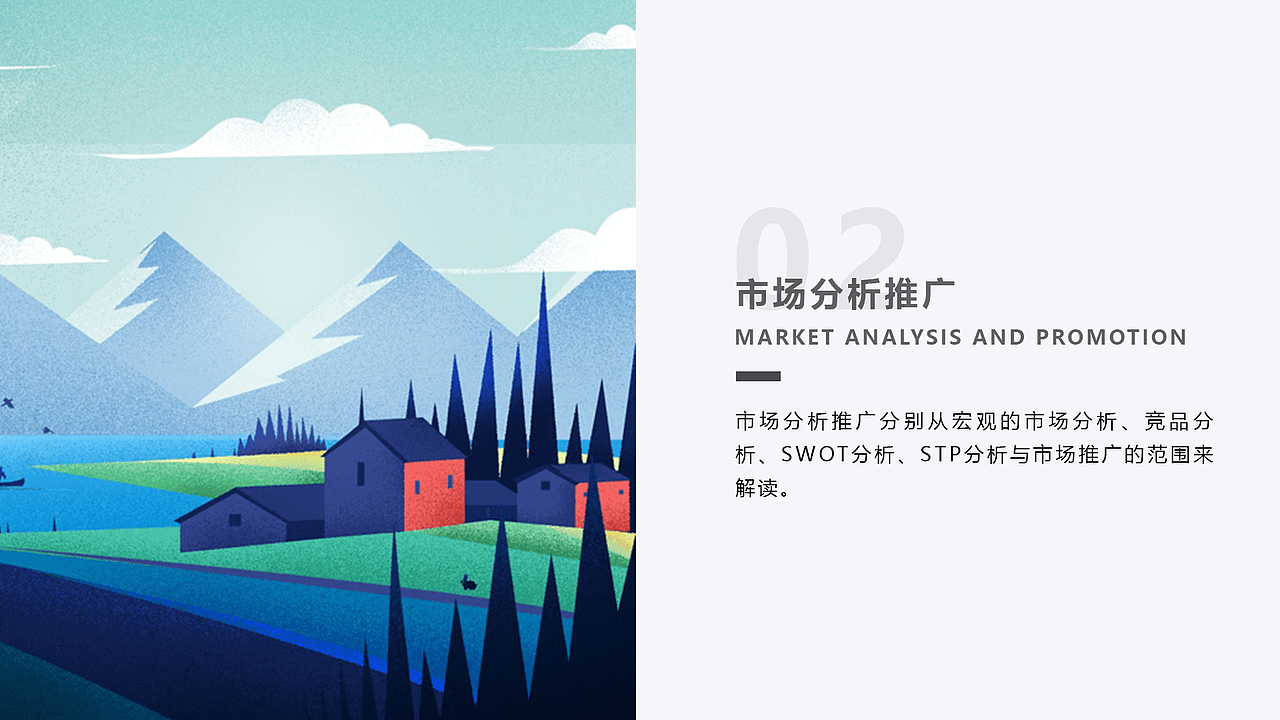 02

市场分析推广

MARKET ANALYSIS AND PROMOTION

市场分析推广分别从宏观的市场分析、竞品分析、SWOT分析、STP分析与市场推广的范围来解读。